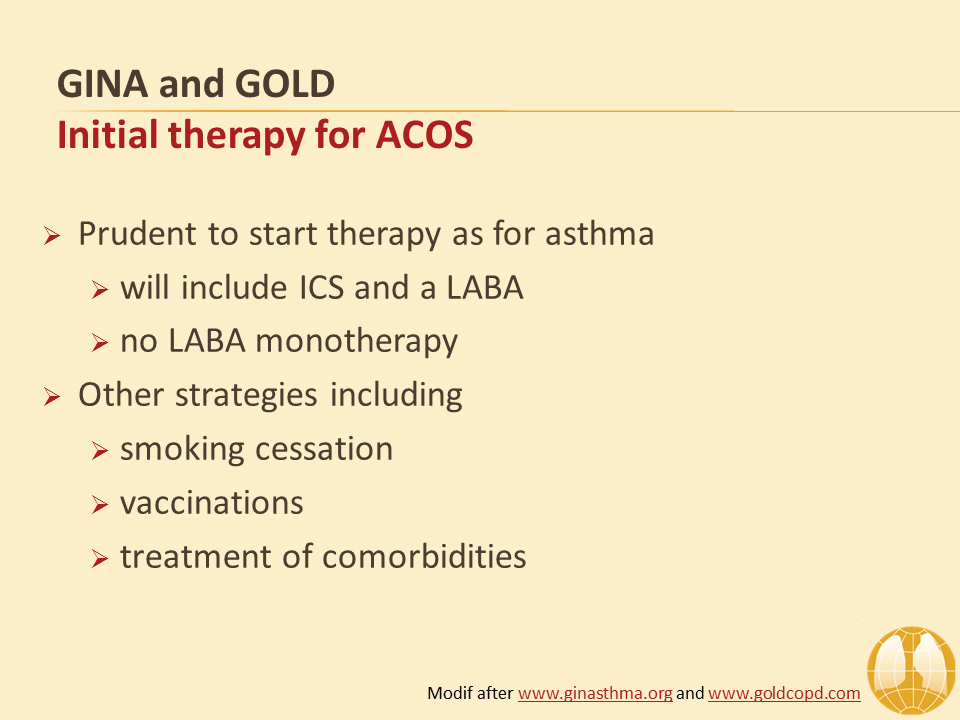 GINA and GOLD
Initial therapy for ACOS

➢ Prudent to start therapy as for asthma
➢ will include ICS and a LABA
➢ no LABA monotherapy
➢ Other strategies including
➢ smoking cessation
➢ vaccinations
➢ treatment of comorbidities

Modif after www.ginasthma.org and www.goldcopd.com